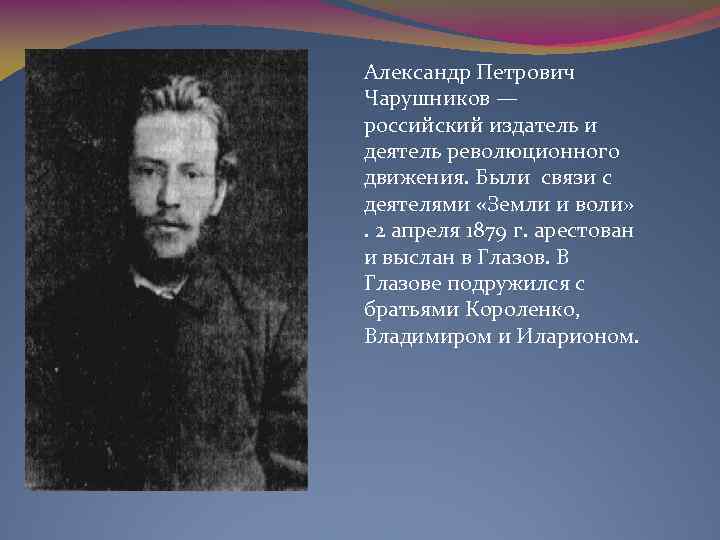 Александр Петрович Чарушников — российский издатель и деятель революционного движения. Были связи с деятелями «Земли и воли» . 2 апреля 1879 г. арестован и выслан в Глазов. В Глазове подружился с братьями Короленко, Владимиром и Иларионом.